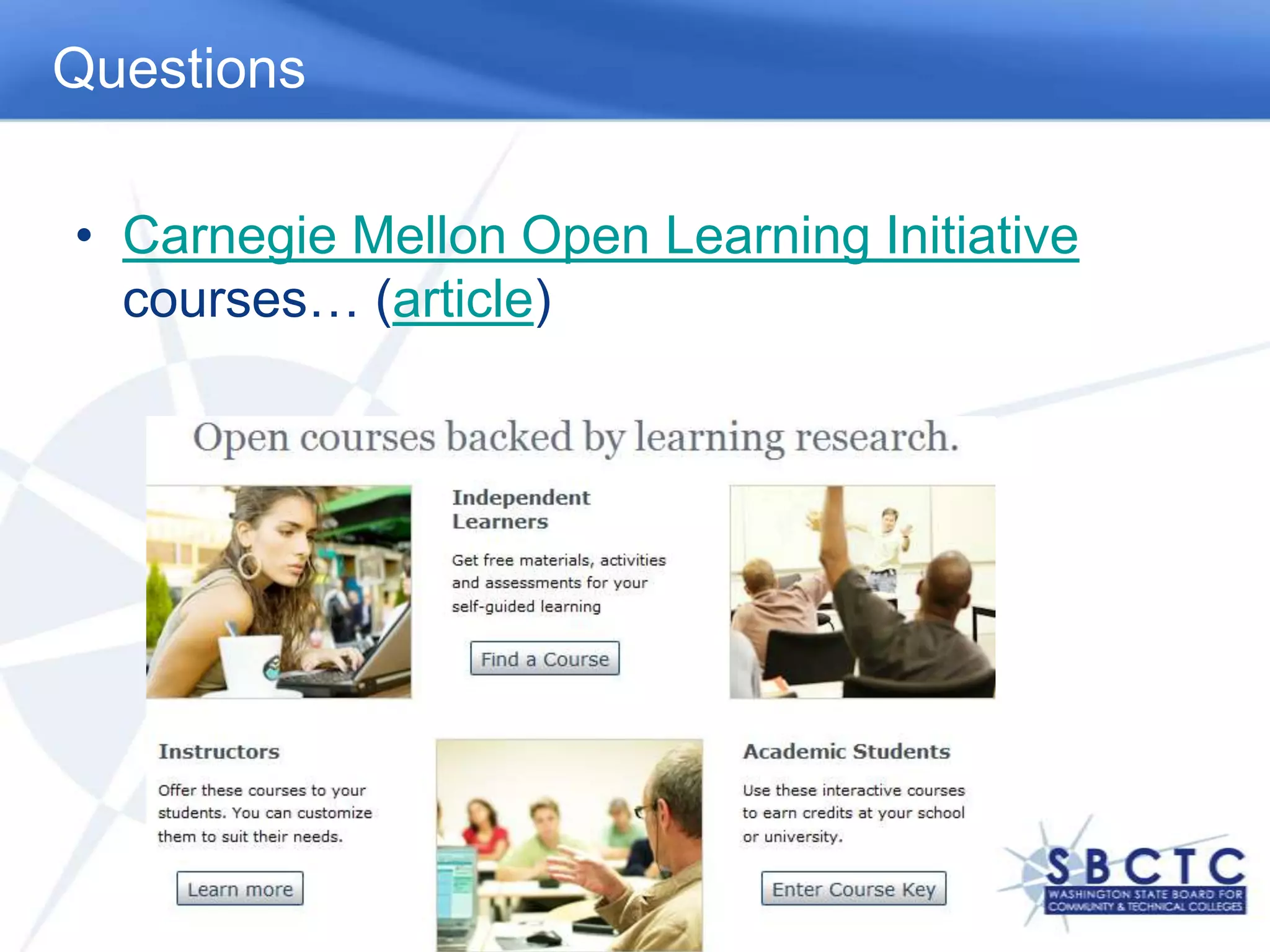 Questions

• Carnegie Mellon Open Learning Initiative courses… (article)

Open courses backed by learning research.

Independent Learners

Get free materials, activities and assessments for your self-guided learning

Find a Course

Instructors

Offer these courses to your students. You can customize them to suit their needs.

Learn more

Academic Students

Use these interactive courses to earn credits at your school or university.

Enter Course Key

SBCTC
WASHINGTON STATE BOARD FOR COMMUNITY & TECHNICAL COLLEGES